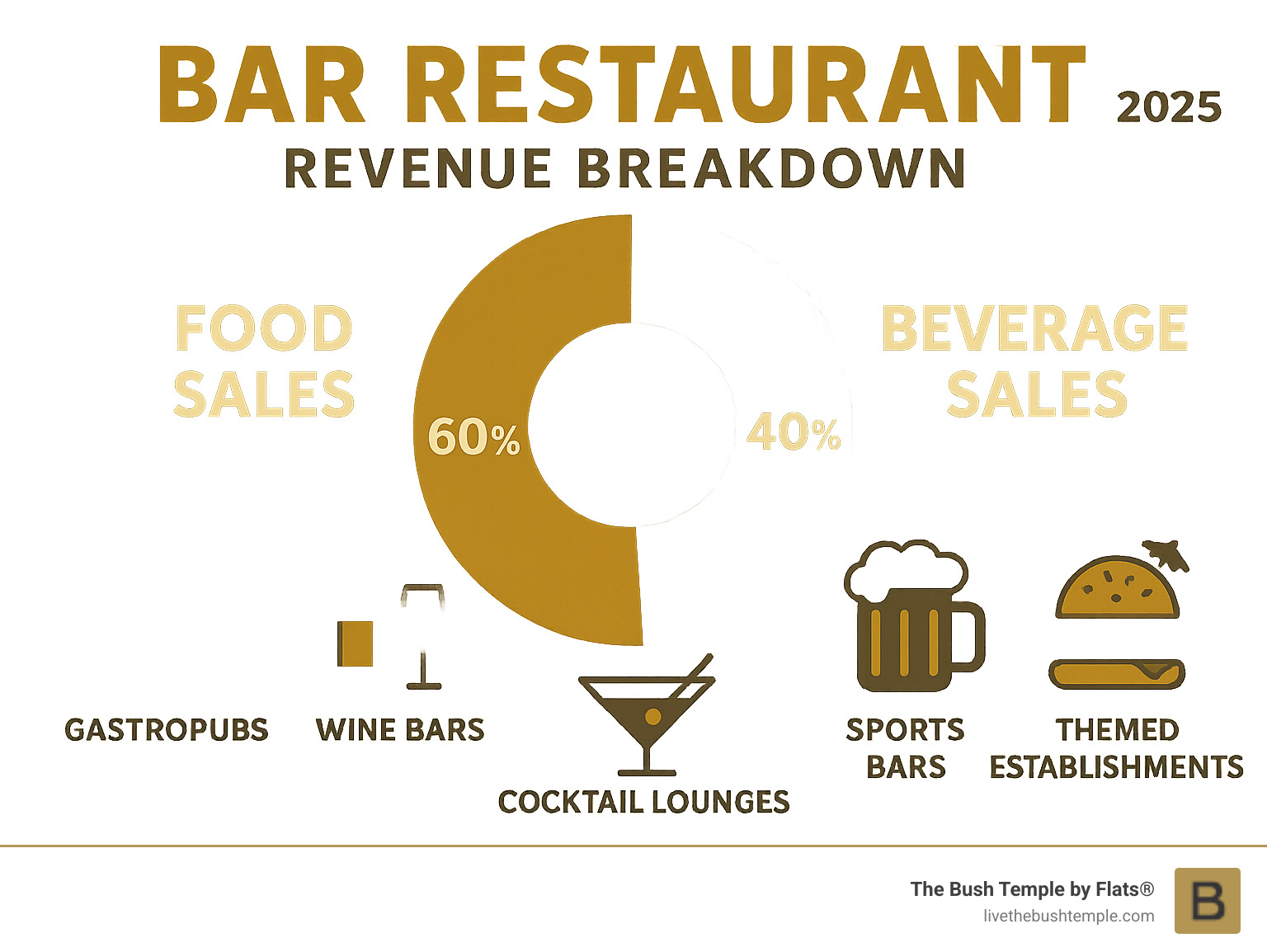 BAR RESTAURANT 2025

REVENUE BREAKDOWN

FOOD SALES

60%

40%

BEVERAGE SALES

GASTROPUBS

WINE BARS

COCKTAIL LOUNGES

SPORTS BARS

THEMED ESTABLISHMENTS

The Bush Temple by Flats®
livethebushtemple.com

B